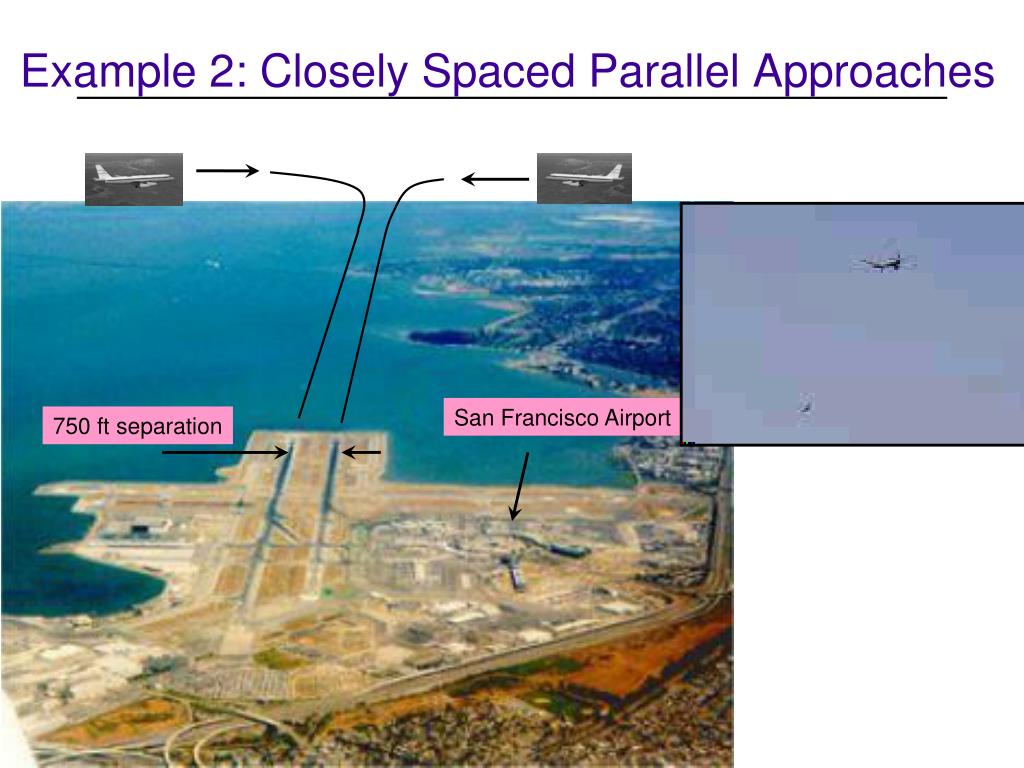 Example 2: Closely Spaced Parallel Approaches

750 ft separation

San Francisco Airport